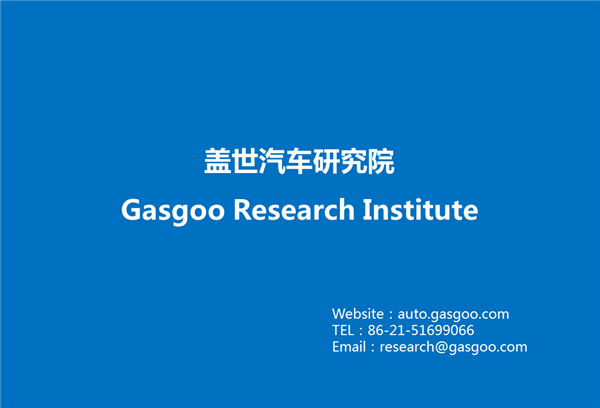 盖世汽车研究院

Gasgoo Research Institute

Website：auto.gasgoo.com
TEL：86-21-51699066
Email：research@gasgoo.com